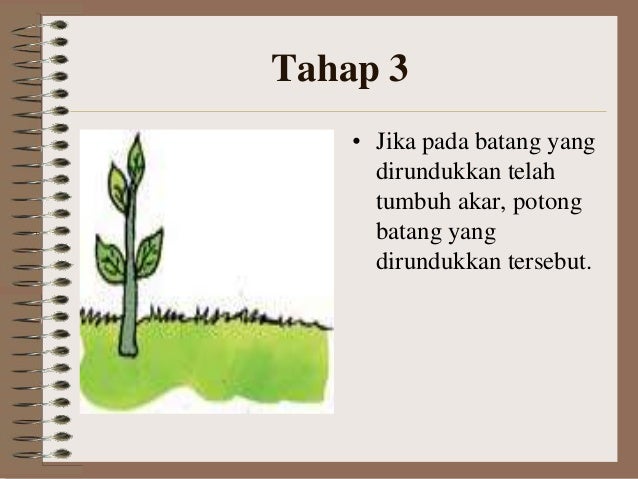 Tahap 3

• Jika pada batang yang dirundukkan telah tumbuh akar, potong batang yang dirundukkan tersebut.